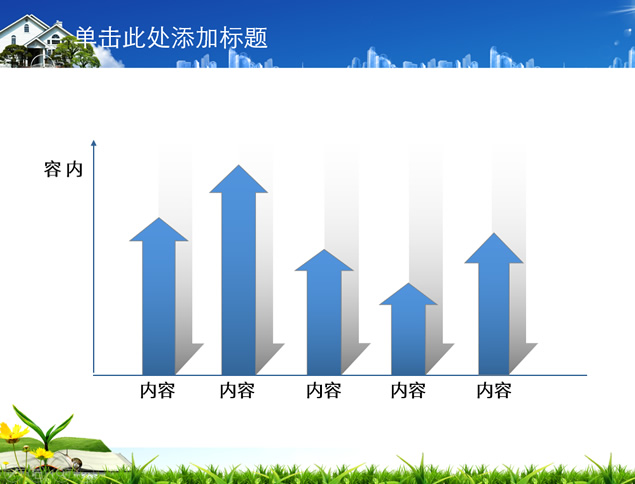 单击此处添加标题

容内

内容 内容 内容 内容 内容